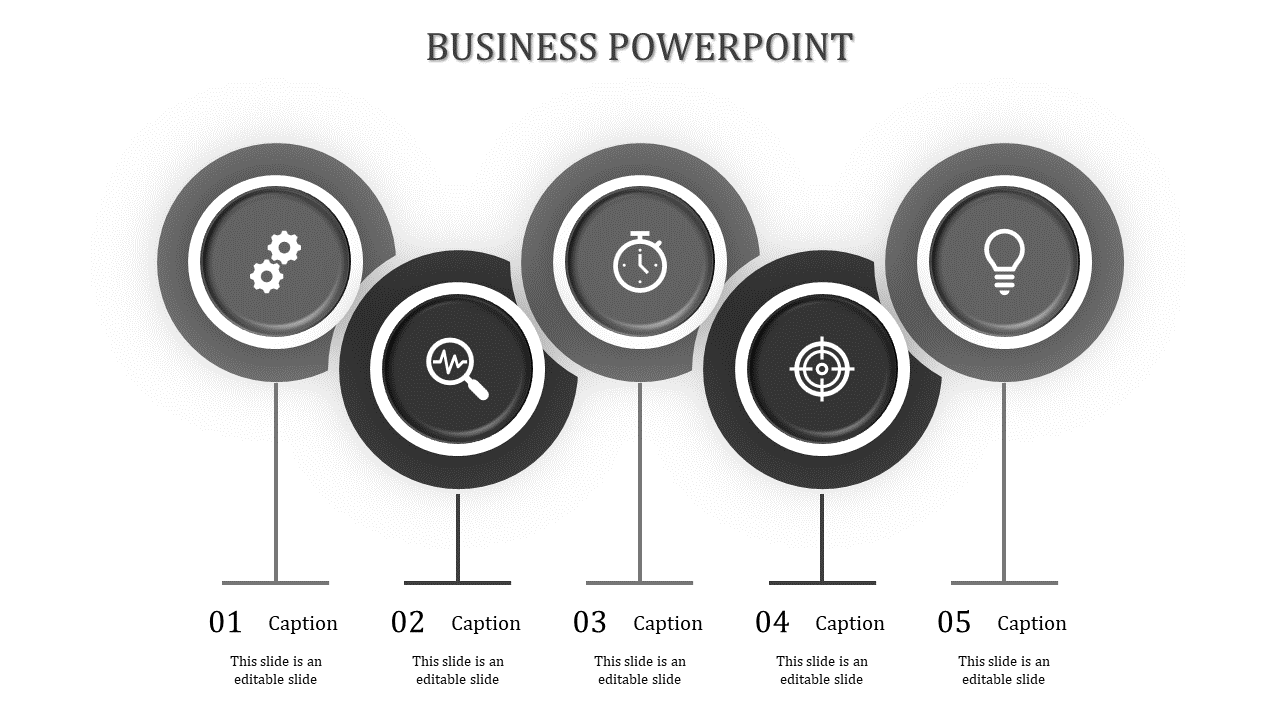 BUSINESS POWERPOINT

01 Caption

This slide is an editable slide

02 Caption

This slide is an editable slide

03 Caption

This slide is an editable slide

04 Caption

This slide is an editable slide

05 Caption

This slide is an editable slide